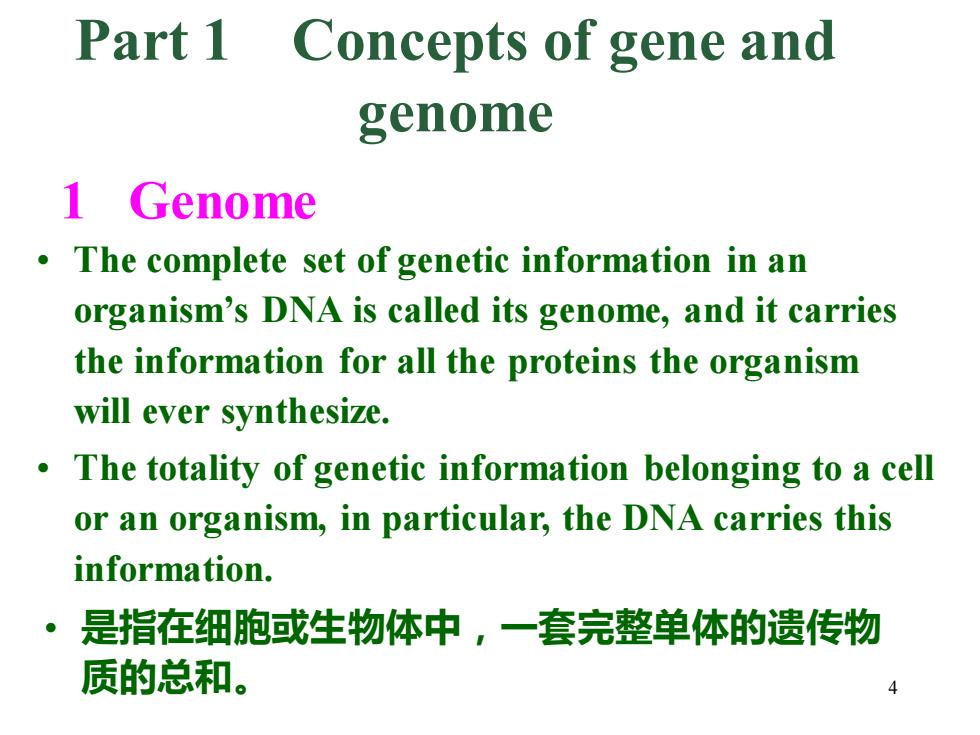 Part 1 Concepts of gene and genome

1 Genome

• The complete set of genetic information in an organism's DNA is called its genome, and it carries the information for all the proteins the organism will ever synthesize.

• The totality of genetic information belonging to a cell or an organism, in particular, the DNA carries this information.

• 是指在细胞或生物体中，一套完整单体的遗传物质的总和。

4